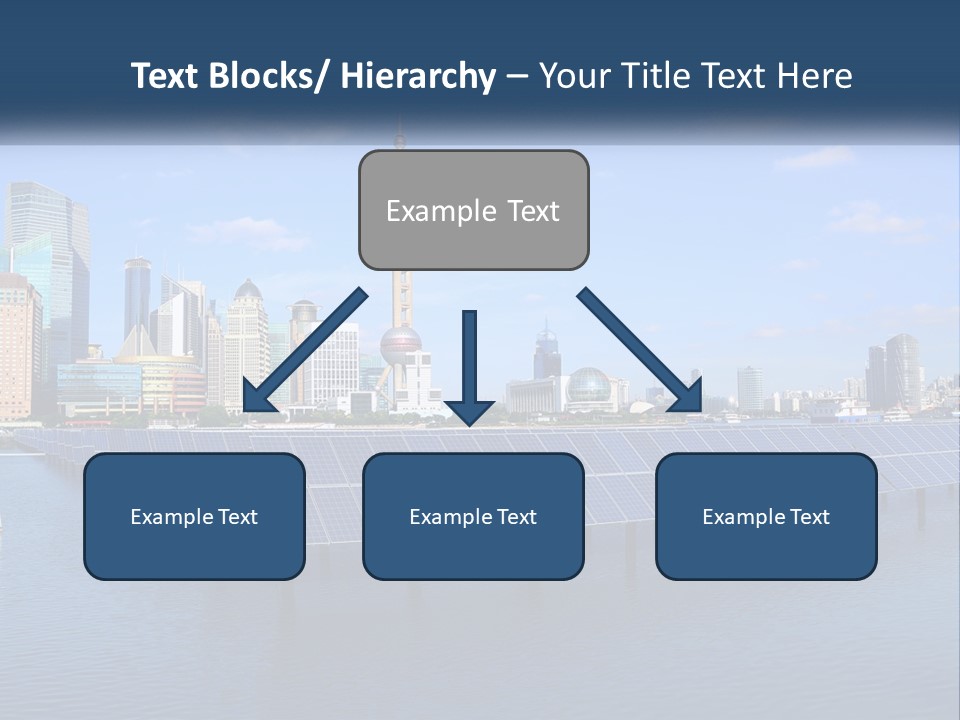 Text Blocks/ Hierarchy – Your Title Text Here

Example Text

Example Text

Example Text

Example Text